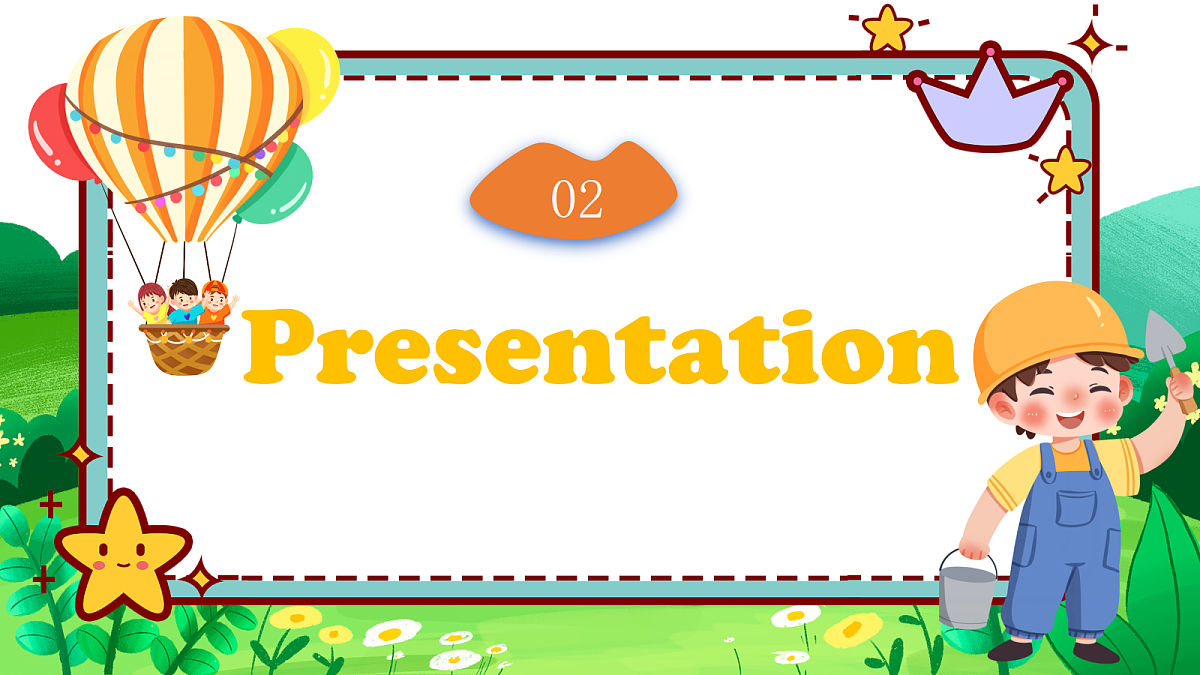 02

Presentation